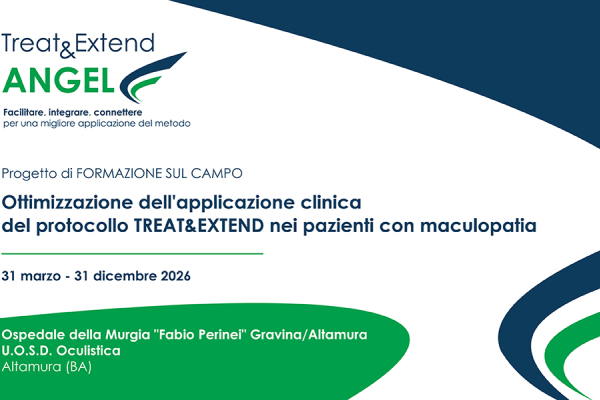 Treat&Extend
ANGEL
Facilitare, integrare, connettere
per una migliore applicazione del metodo

Progetto di FORMAZIONE SUL CAMPO

Ottimizzazione dell'applicazione clinica
del protocollo TREAT&EXTEND nei pazienti con maculopatia

31 marzo - 31 dicembre 2026

Ospedale della Murgia "Fabio Perinei" Gravina/Altamura
U.O.S.D. Oculistica
Altamura (BA)